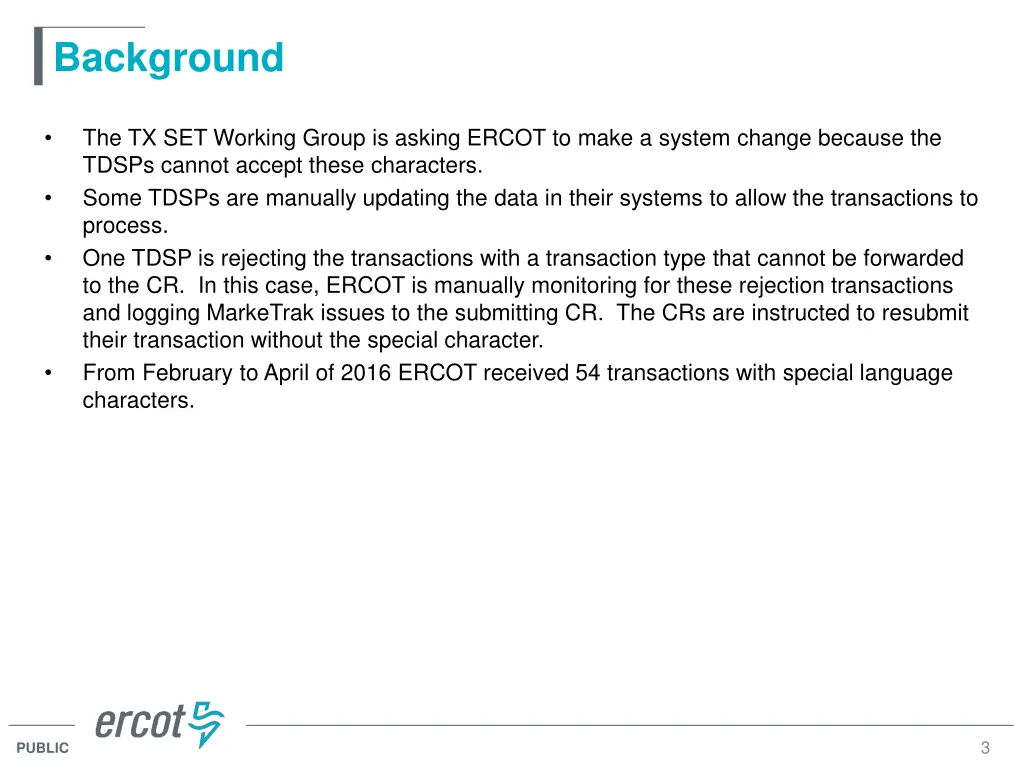 Background

• The TX SET Working Group is asking ERCOT to make a system change because the TDSPs cannot accept these characters.
• Some TDSPs are manually updating the data in their systems to allow the transactions to process.
• One TDSP is rejecting the transactions with a transaction type that cannot be forwarded to the CR. In this case, ERCOT is manually monitoring for these rejection transactions and logging MarkeTrak issues to the submitting CR. The CRs are instructed to resubmit their transaction without the special character.
• From February to April of 2016 ERCOT received 54 transactions with special language characters.

ercot

PUBLIC

3